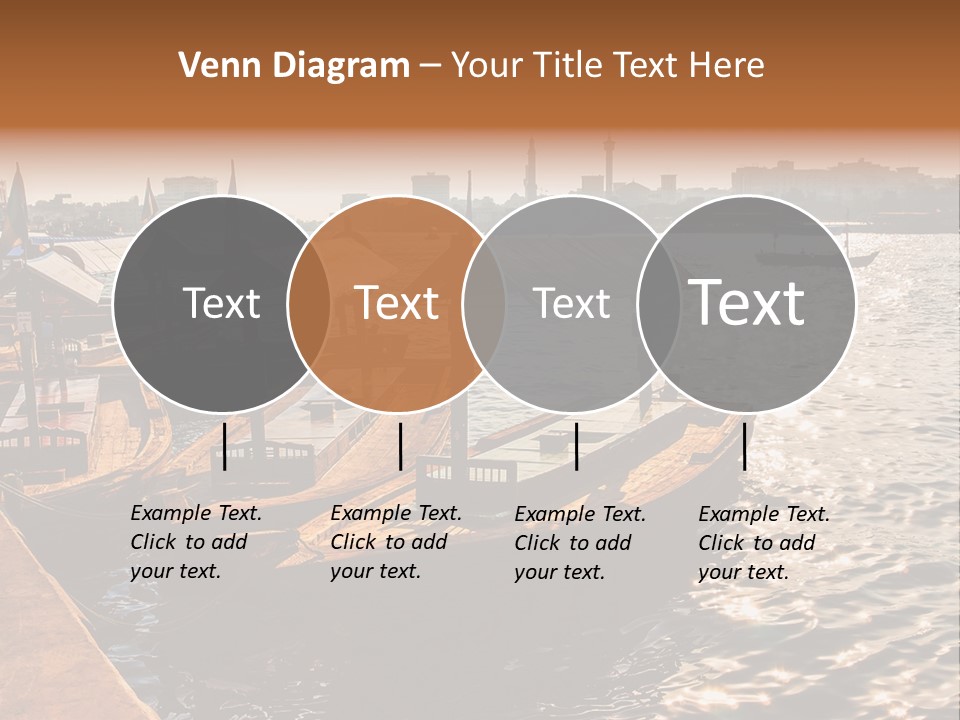 Venn Diagram – Your Title Text Here

Text

Text

Text

Text

Example Text. Click to add your text.

Example Text. Click to add your text.

Example Text. Click to add your text.

Example Text. Click to add your text.